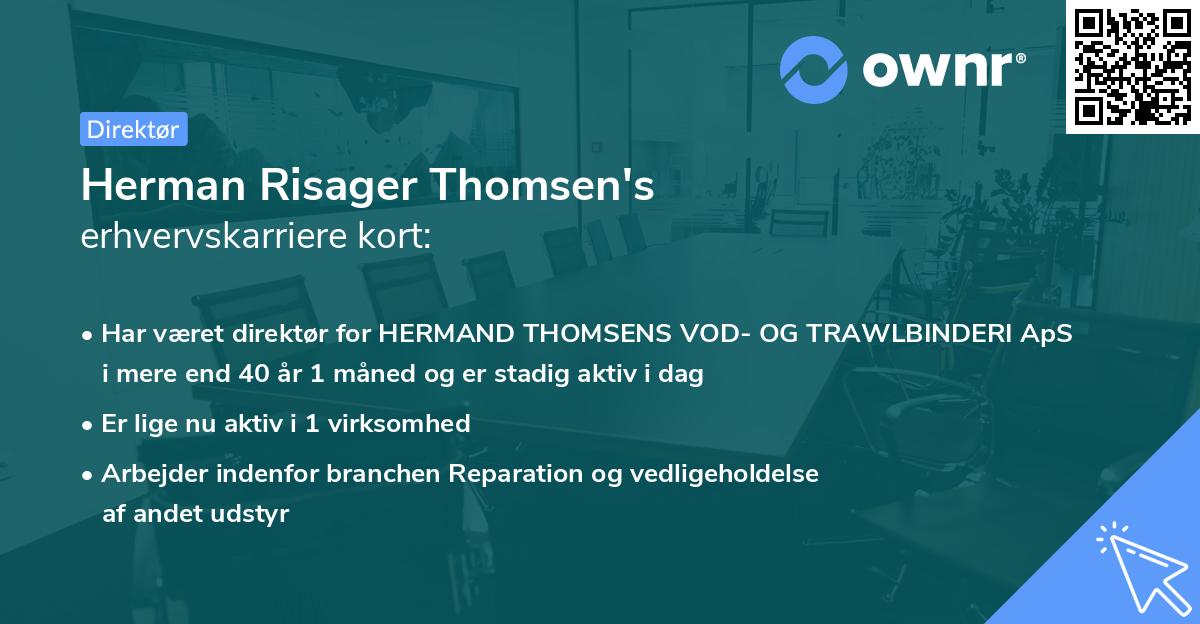 ownr®

Direktør

Herman Risager Thomsen's
erhvervskarriere kort:

• Har været direktør for HERMAND THOMSENS VOD- OG TRAWLBINDERI ApS i mere end 40 år 1 måned og er stadig aktiv i dag

• Er lige nu aktiv i 1 virksomhed

• Arbejder indenfor branchen Reparation og vedligeholdelse af andet udstyr